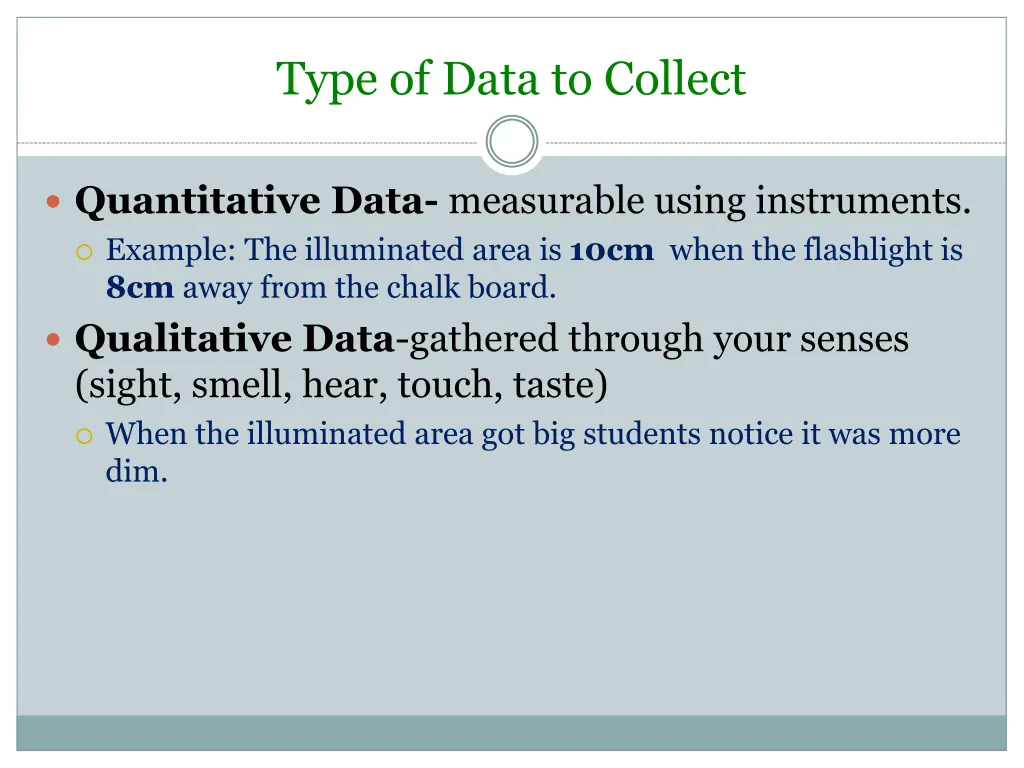 Type of Data to Collect

Quantitative Data- measurable using instruments.

Example: The illuminated area is 10cm when the flashlight is 8cm away from the chalk board.

Qualitative Data-gathered through your senses (sight, smell, hear, touch, taste)

When the illuminated area got big students notice it was more dim.